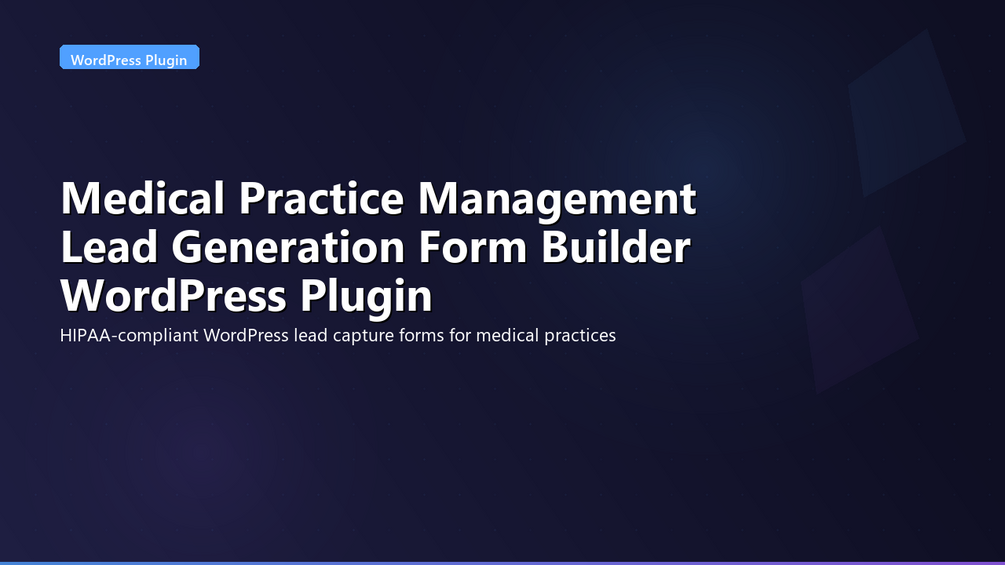 WordPress Plugin

Medical Practice Management Lead Generation Form Builder WordPress Plugin

HIPAA-compliant WordPress lead capture forms for medical practices